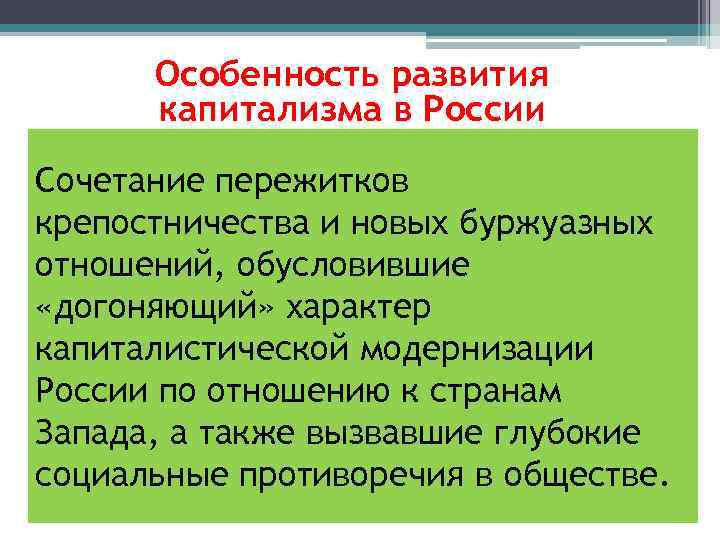 Особенность развития капитализма в России

Сочетание пережитков крепостничества и новых буржуазных отношений, обусловившие «догоняющий» характер капиталистической модернизации России по отношению к странам Запада, а также вызвавшие глубокие социальные противоречия в обществе.